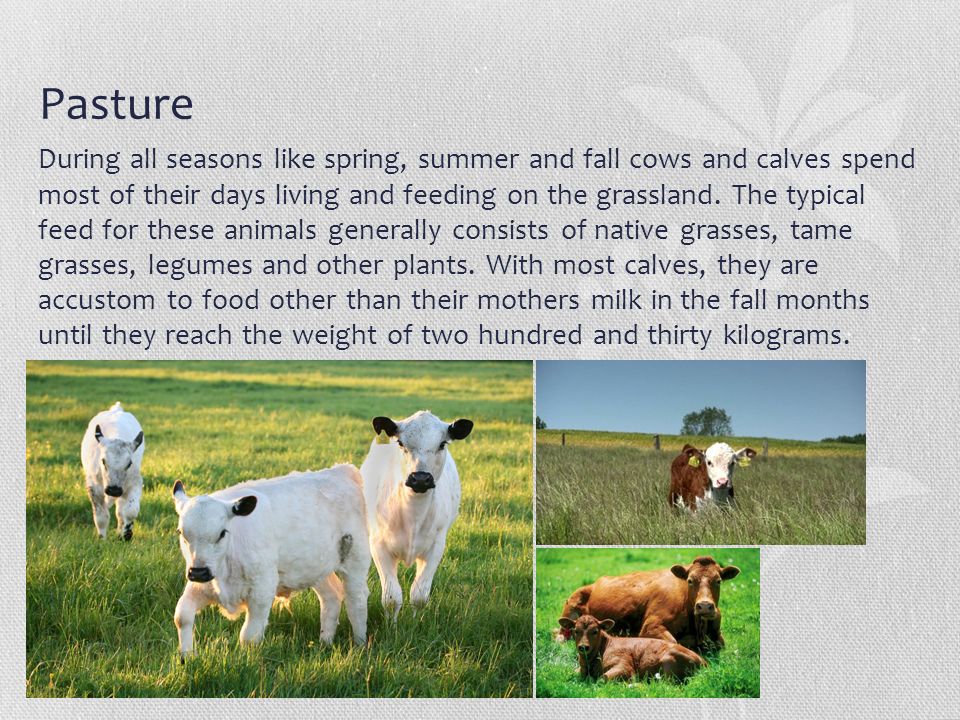 Pasture

During all seasons like spring, summer and fall cows and calves spend most of their days living and feeding on the grassland. The typical feed for these animals generally consists of native grasses, tame grasses, legumes and other plants. With most calves, they are accustom to food other than their mothers milk in the fall months until they reach the weight of two hundred and thirty kilograms.